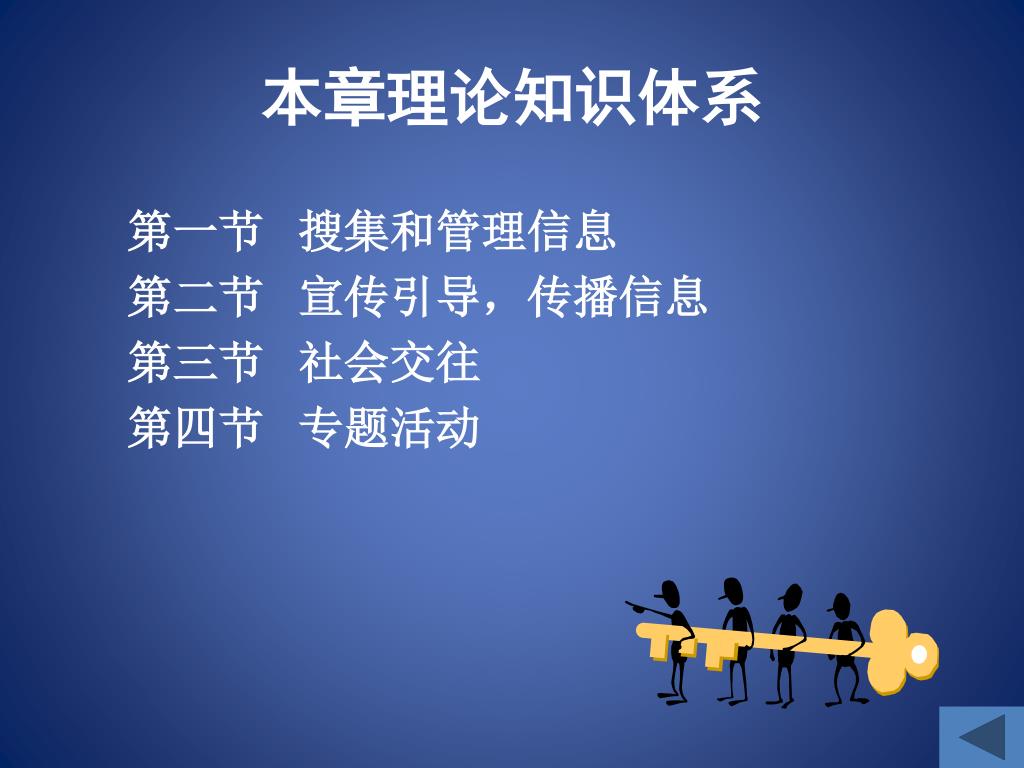 本章理论知识体系

第一节 搜集和管理信息
第二节 宣传引导，传播信息
第三节 社会交往
第四节 专题活动